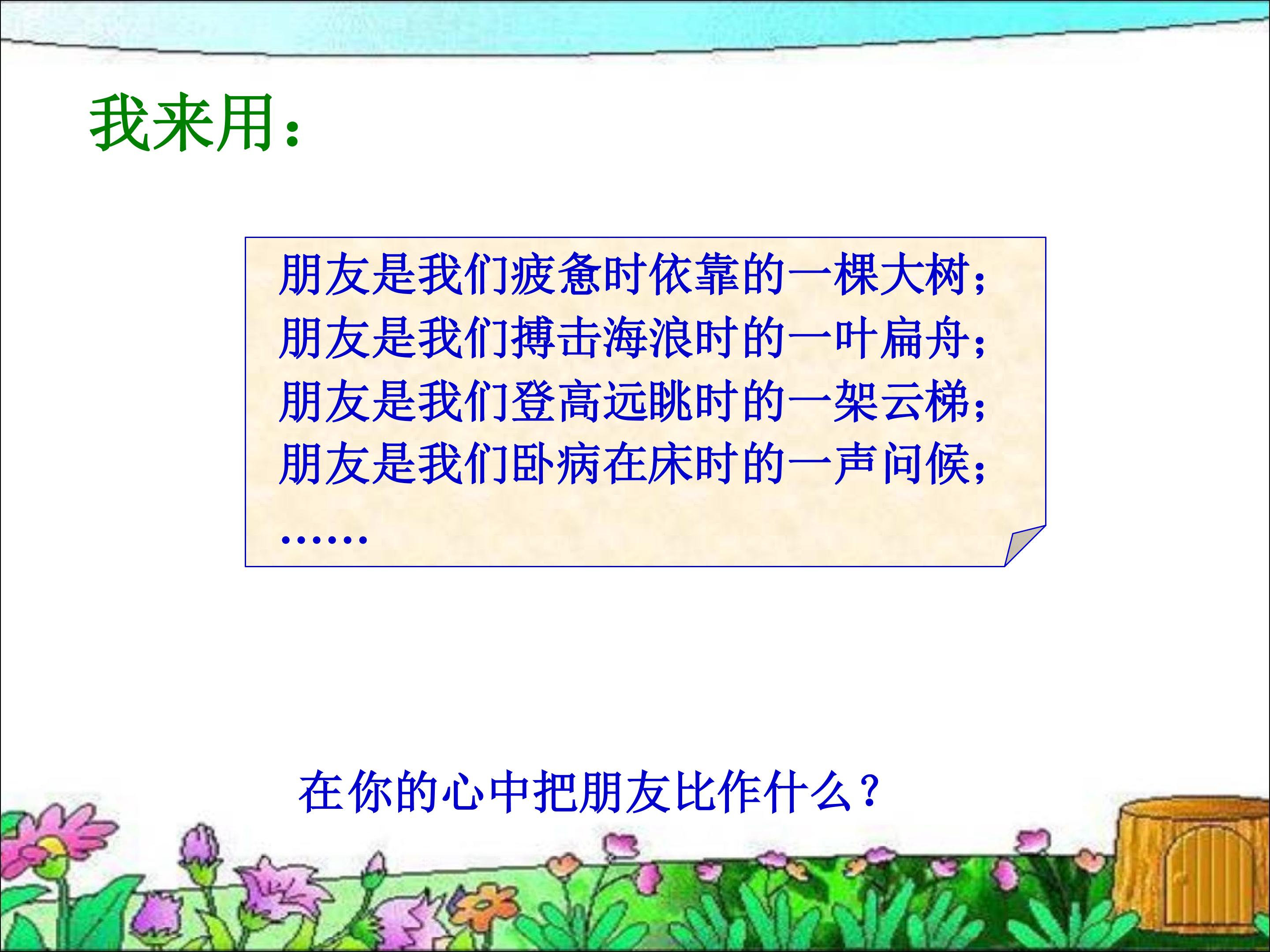 我来用：

朋友是我们疲惫时依靠的一棵大树；
朋友是我们搏击海浪时的一叶扁舟；
朋友是我们登高远眺时的一架云梯；
朋友是我们卧病在床时的一声问候；
……

在你的心中把朋友比作什么？